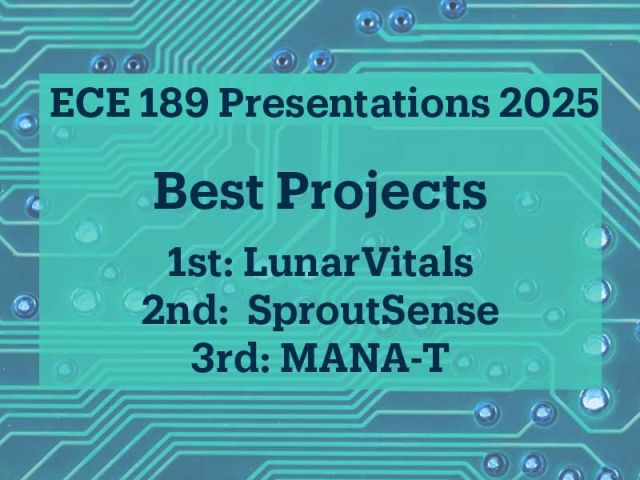 ECE 189 Presentations 2025

Best Projects

1st: LunarVitals
2nd: SproutSense
3rd: MANA-T